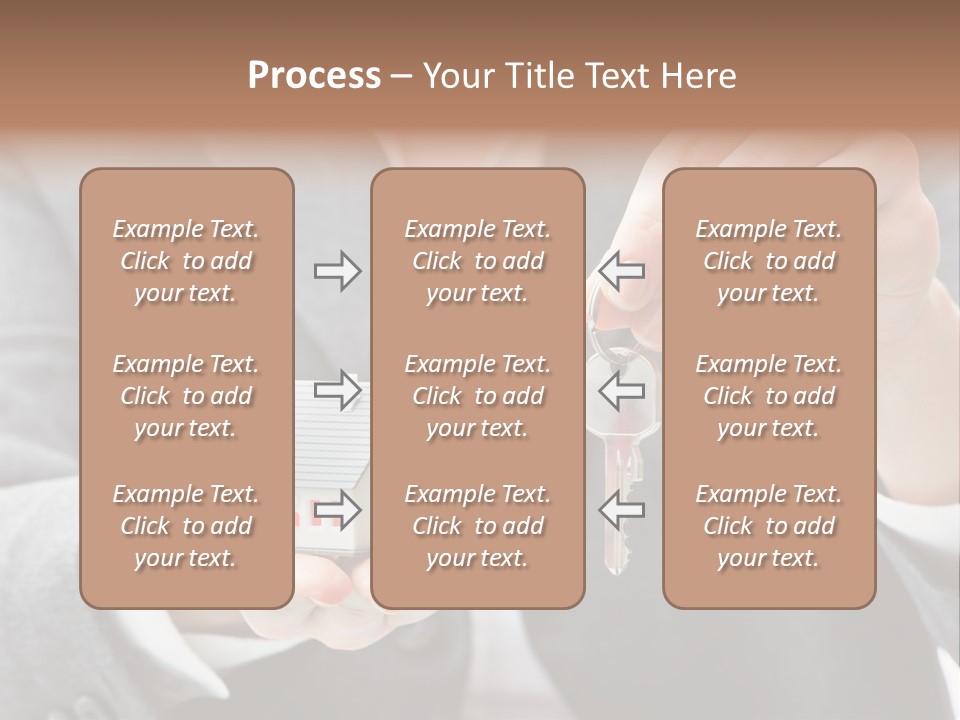 Process – Your Title Text Here

Example Text. Click to add your text.

Example Text. Click to add your text.

Example Text. Click to add your text.

Example Text. Click to add your text.

Example Text. Click to add your text.

Example Text. Click to add your text.

Example Text. Click to add your text.

Example Text. Click to add your text.

Example Text. Click to add your text.